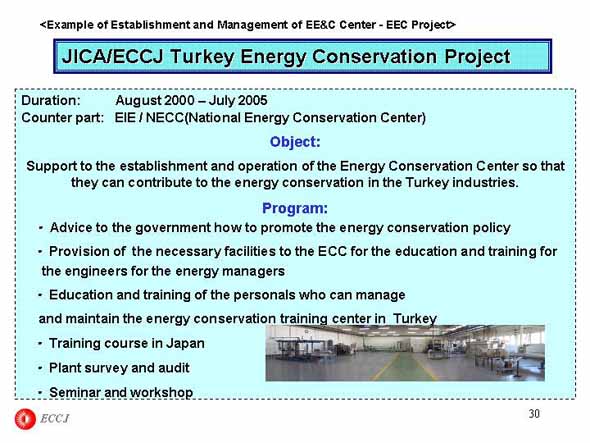 <Example of Establishment and Management of EE&C Center - EEC Project>

JICA/ECCJ Turkey Energy Conservation Project

Duration: August 2000 – July 2005
Counter part: EIE / NECC(National Energy Conservation Center)

Object:

Support to the establishment and operation of the Energy Conservation Center so that they can contribute to the energy conservation in the Turkey industries.

Program:

・ Advice to the government how to promote the energy conservation policy

・ Provision of the necessary facilities to the ECC for the education and training for the engineers for the energy managers

・ Education and training of the personals who can manage and maintain the energy conservation training center in Turkey

・ Training course in Japan

・ Plant survey and audit

・ Seminar and workshop

ECCJ

30